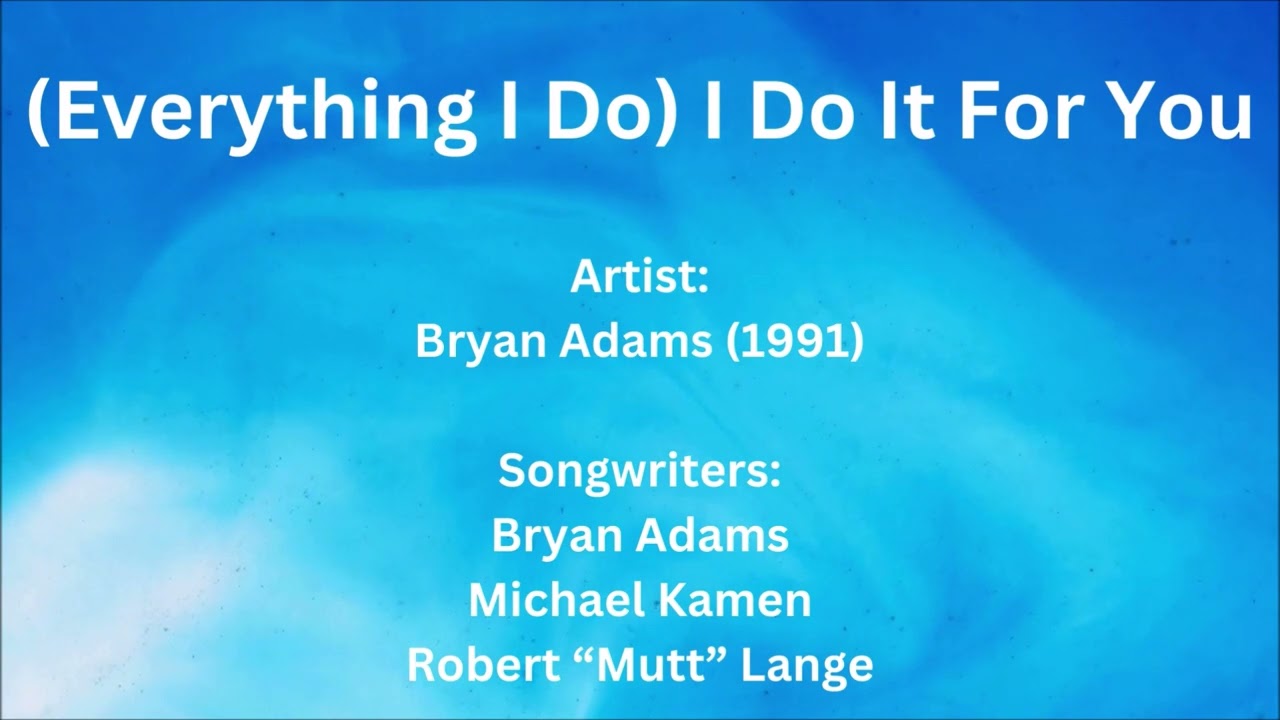 (Everything I Do) I Do It For You

Artist:
Bryan Adams (1991)

Songwriters:
Bryan Adams
Michael Kamen
Robert "Mutt" Lange